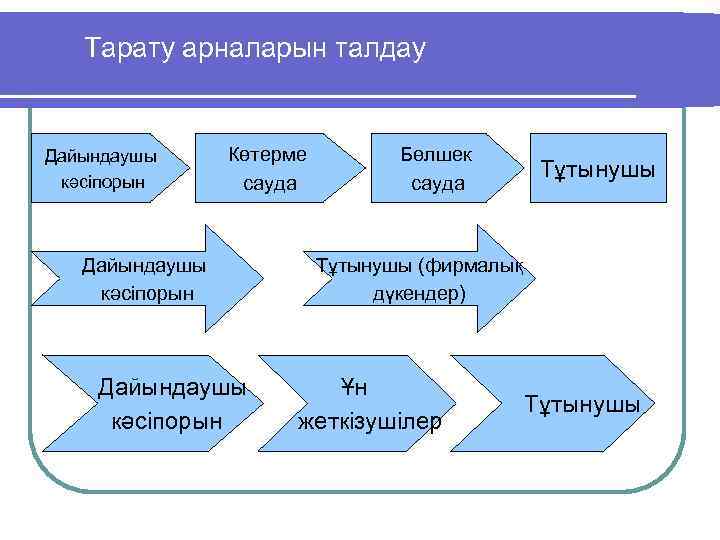 Тарату арналарын талдау

Дайындаушы кәсіпорын

Көтерме сауда

Бөлшек сауда

Тұтынушы

Дайындаушы кәсіпорын

Тұтынушы (фирмалық дүкендер)

Дайындаушы кәсіпорын

Ұн жеткізушілер

Тұтынушы